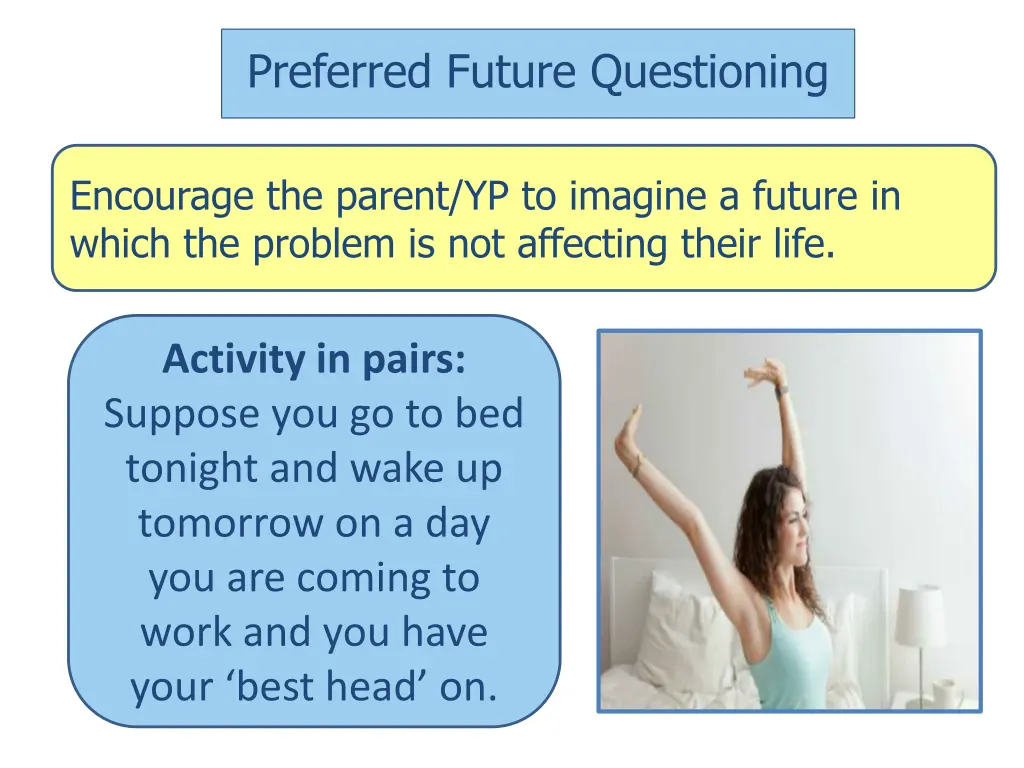 Preferred Future Questioning

Encourage the parent/YP to imagine a future in which the problem is not affecting their life.

Activity in pairs:
Suppose you go to bed tonight and wake up tomorrow on a day you are coming to work and you have your ‘best head’ on.